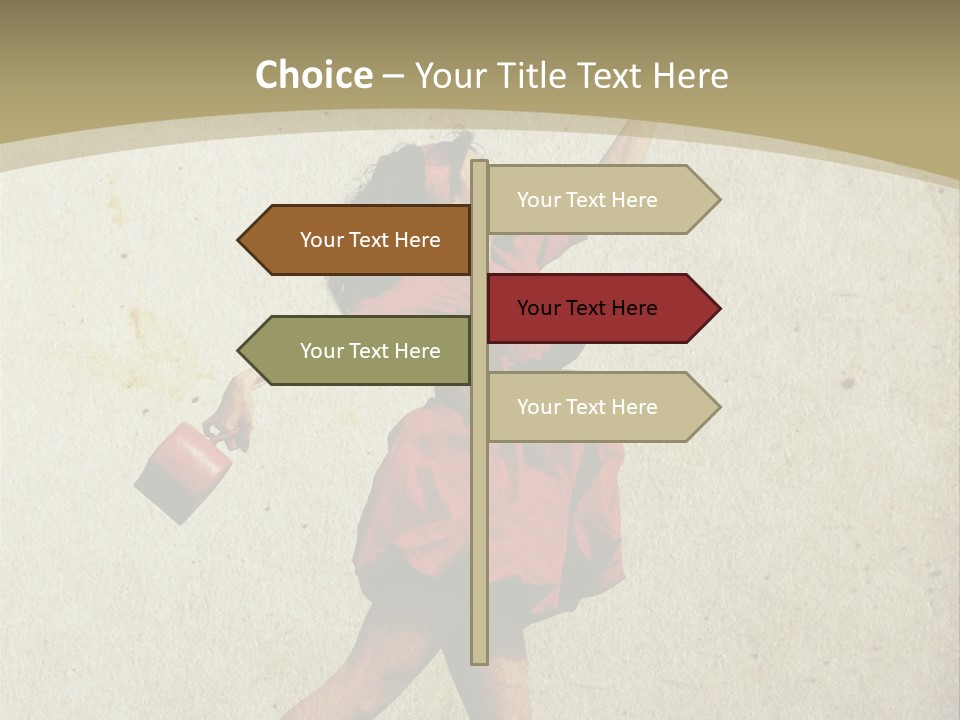 Choice – Your Title Text Here

Your Text Here

Your Text Here

Your Text Here

Your Text Here

Your Text Here